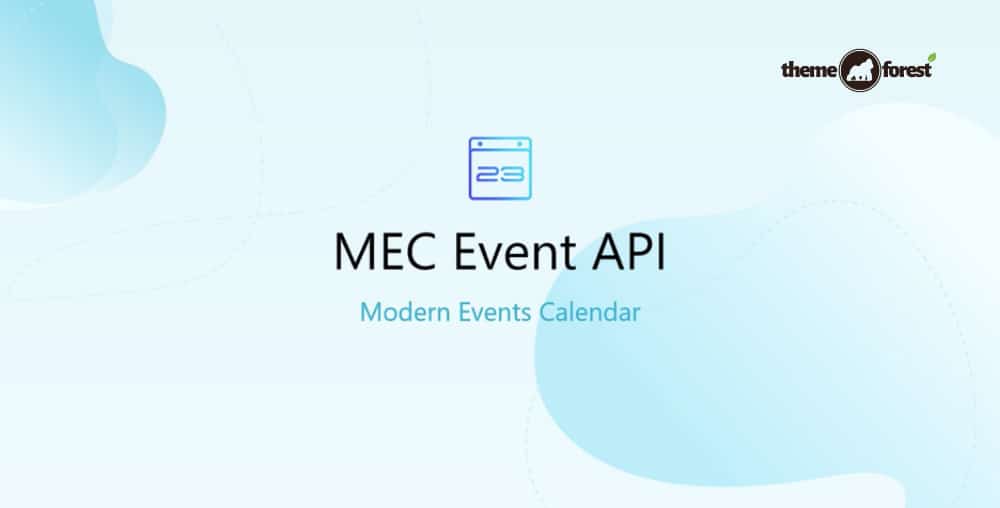 theme forest

23

MEC Event API

Modern Events Calendar